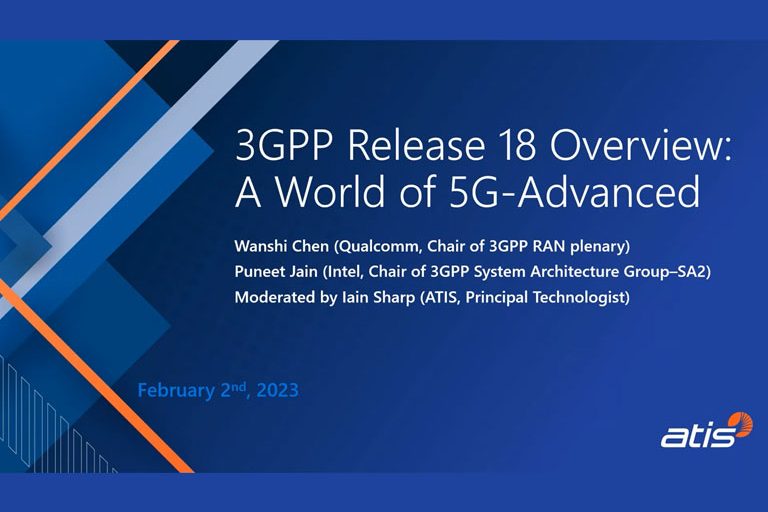 3GPP Release 18 Overview: A World of 5G-Advanced

Wanshi Chen (Qualcomm, Chair of 3GPP RAN plenary)
Puneet Jain (Intel, Chair of 3GPP System Architecture Group–SA2)
Moderated by Iain Sharp (ATIS, Principal Technologist)

February 2nd, 2023

atis